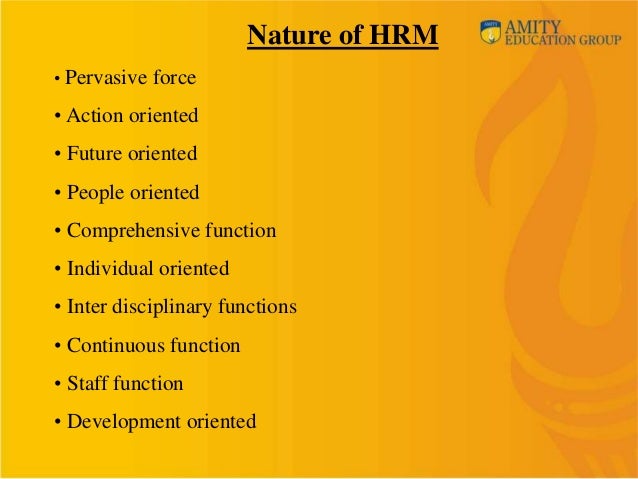 Nature of HRM

AMITY
EDUCATION GROUP

• Pervasive force
• Action oriented
• Future oriented
• People oriented
• Comprehensive function
• Individual oriented
• Inter disciplinary functions
• Continuous function
• Staff function
• Development oriented